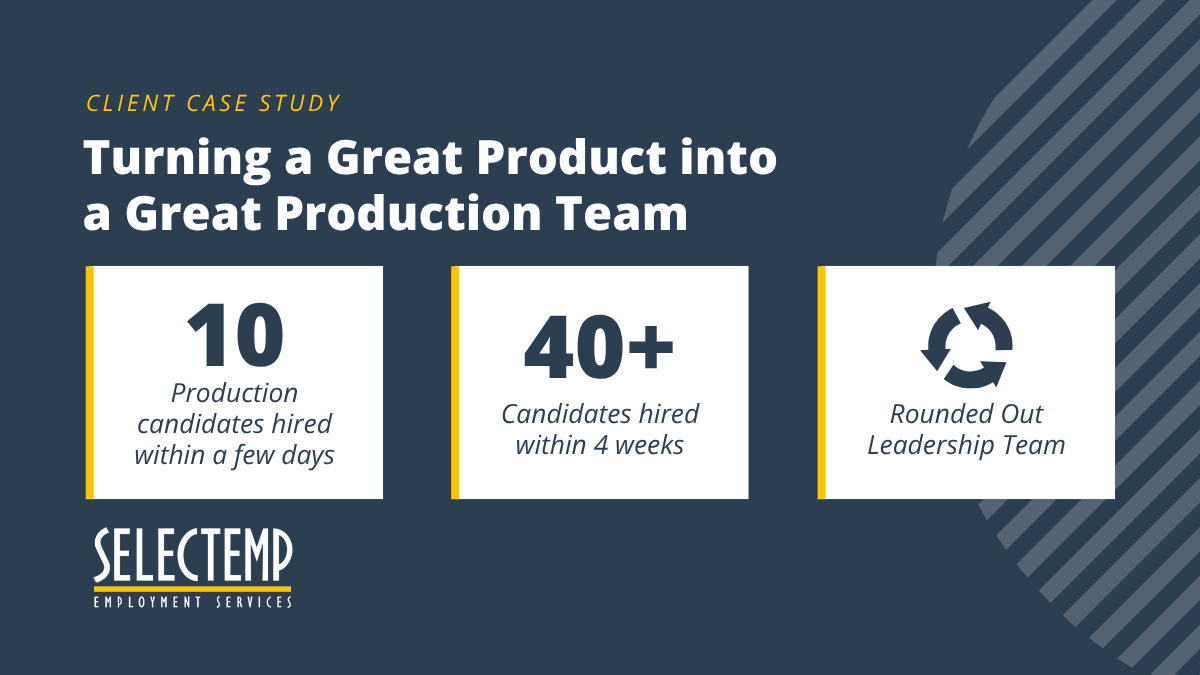 CLIENT CASE STUDY

Turning a Great Product into a Great Production Team

10
Production candidates hired within a few days

40+
Candidates hired within 4 weeks

Rounded Out Leadership Team

SELECTEMP
EMPLOYMENT SERVICES